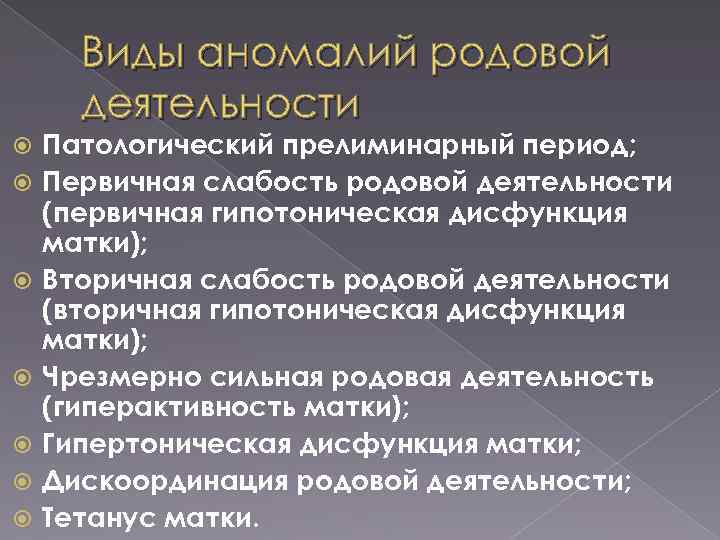 Виды аномалий родовой деятельности

Патологический прелиминарный период;

Первичная слабость родовой деятельности (первичная гипотоническая дисфункция матки);

Вторичная слабость родовой деятельности (вторичная гипотоническая дисфункция матки);

Чрезмерно сильная родовая деятельность (гиперактивность матки);

Гипертоническая дисфункция матки;

Дискоординация родовой деятельности;

Тетанус матки.